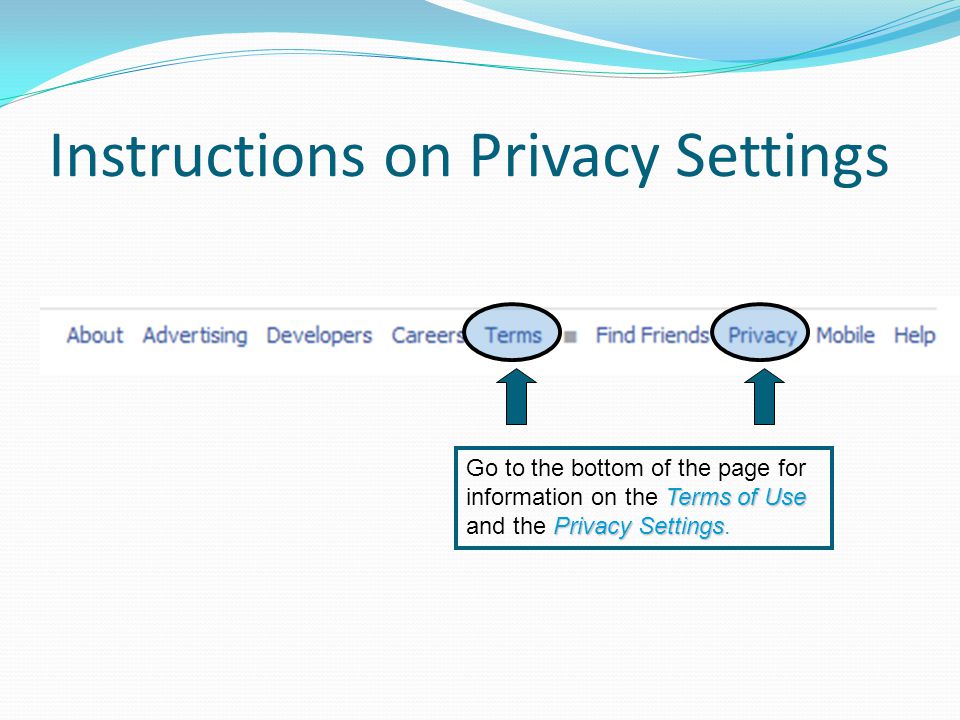 Instructions on Privacy Settings

About Advertising Developers Careers Terms Find Friends Privacy Mobile Help

Go to the bottom of the page for information on the Terms of Use and the Privacy Settings.